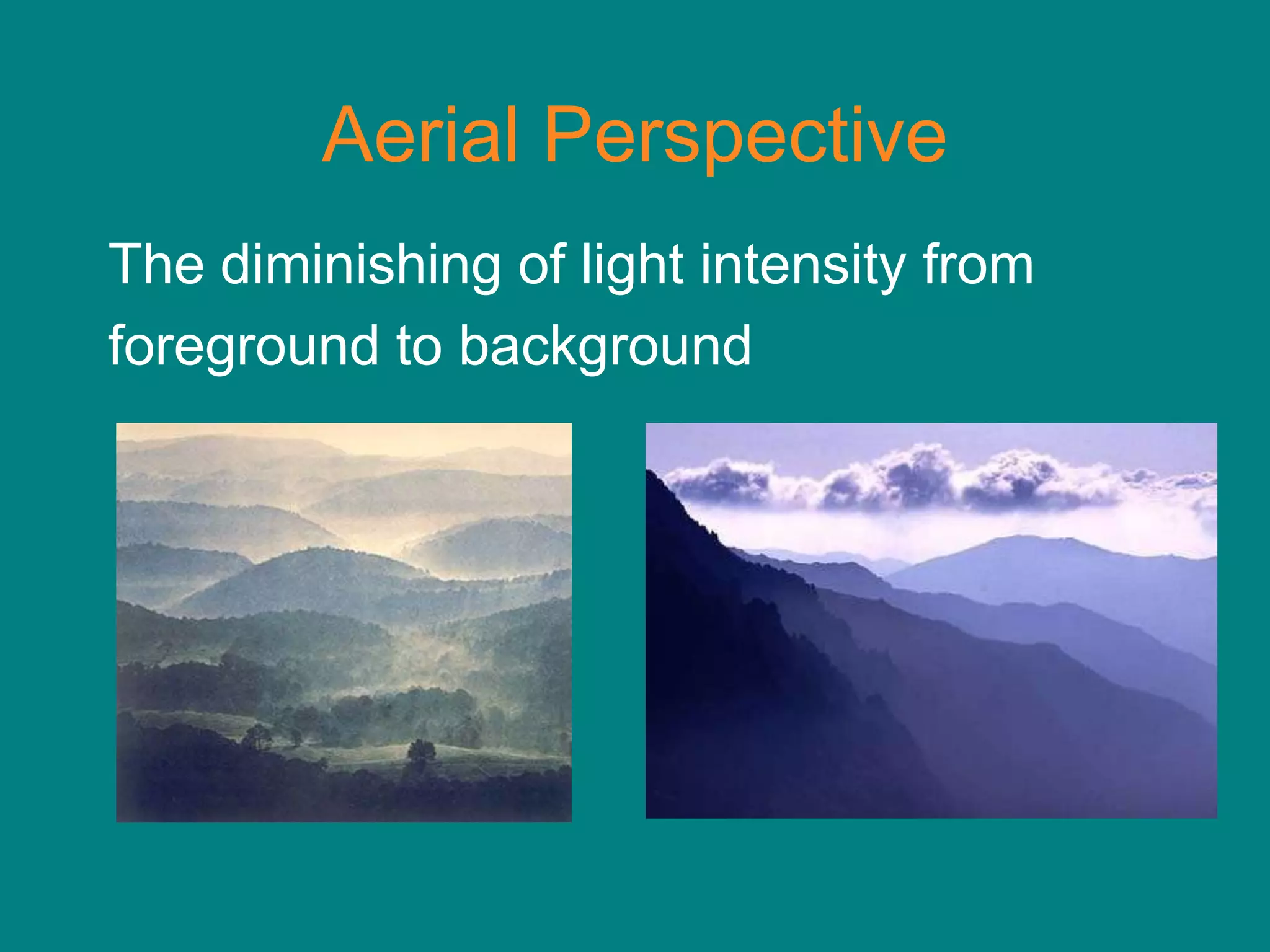 Aerial Perspective

The diminishing of light intensity from foreground to background